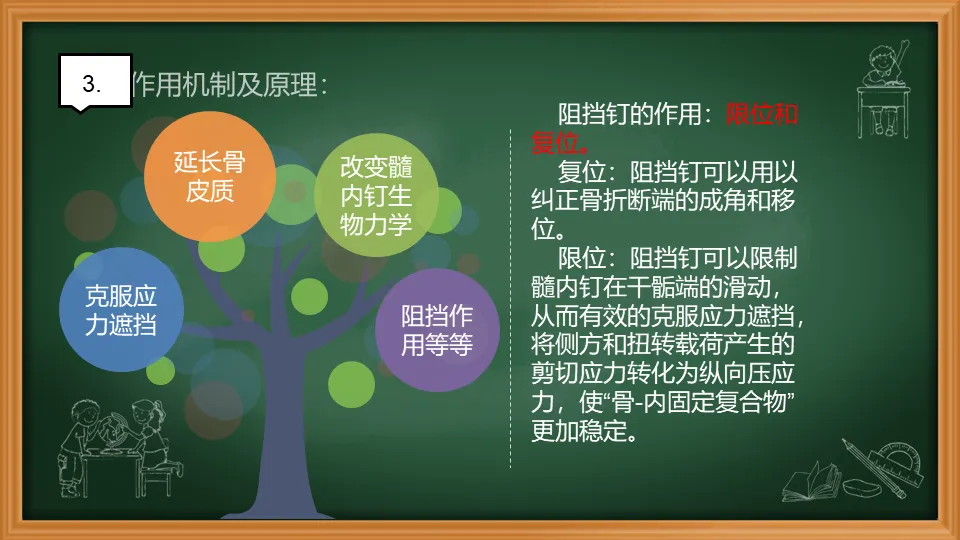 3.

作用机制及原理：

延长骨皮质

改变髓内钉生物力学

克服应力遮挡

阻挡作用等等

阻挡钉的作用：限位和复位。

复位：阻挡钉可以用以纠正骨折断端的成角和移位。

限位：阻挡钉可以限制髓内钉在干骺端的滑动，从而有效的克服应力遮挡，将侧方和扭转载荷产生的剪切应力转化为纵向压应力，使“骨-内固定复合物”更加稳定。